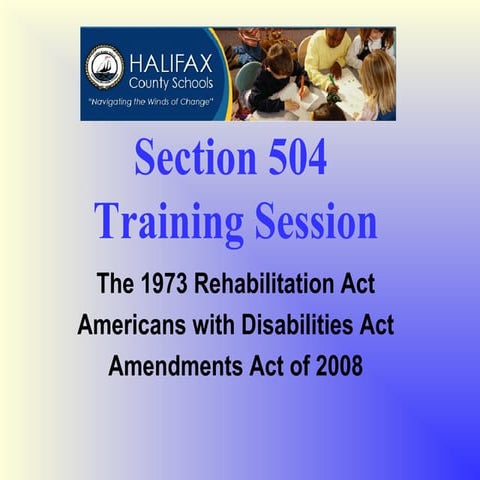 HALIFAX
County Schools
"Navigating the Winds of Change"

Section 504
Training Session

The 1973 Rehabilitation Act
Americans with Disabilities Act
Amendments Act of 2008